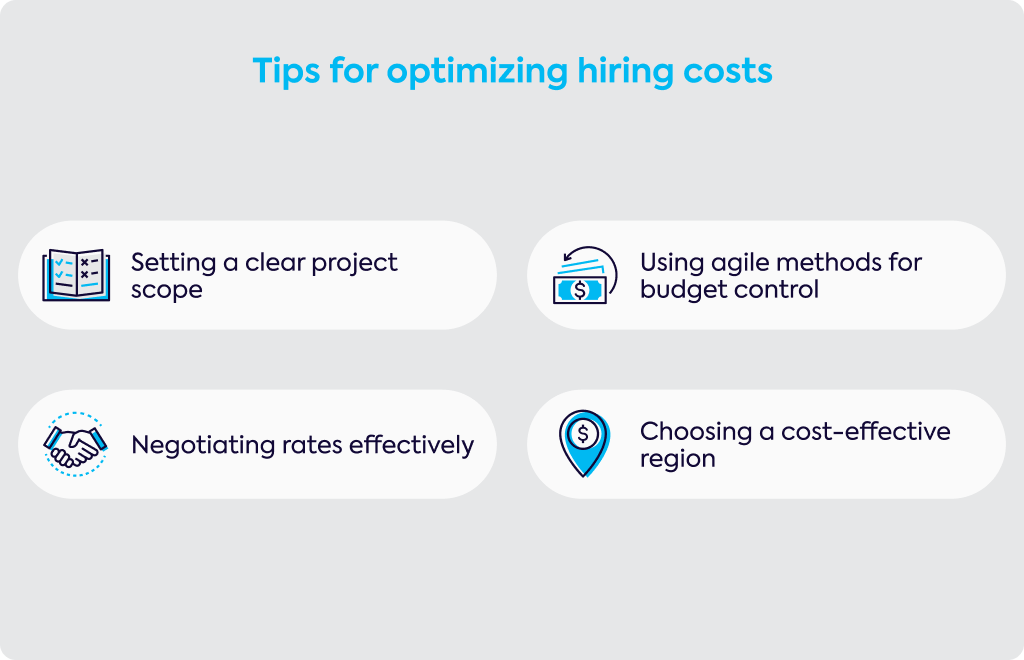 Tips for optimizing hiring costs

Setting a clear project scope

Using agile methods for budget control

Negotiating rates effectively

Choosing a cost-effective region